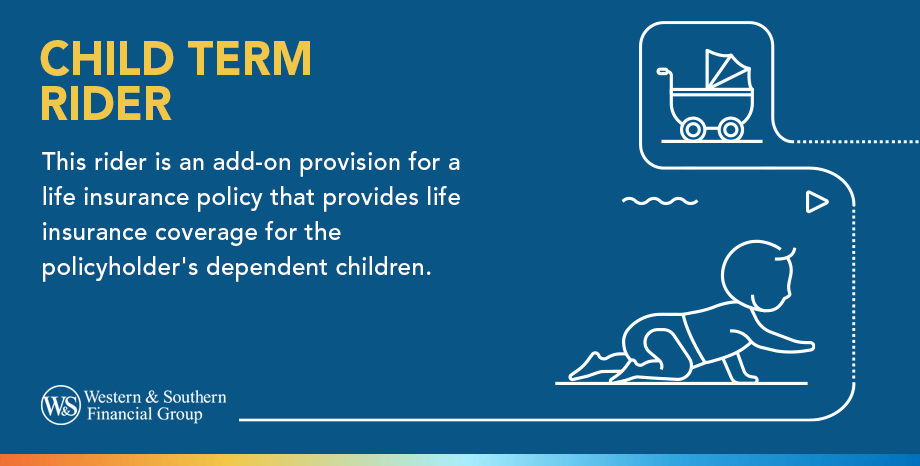 CHILD TERM RIDER

This rider is an add-on provision for a life insurance policy that provides life insurance coverage for the policyholder's dependent children.

W&S Western & Southern Financial Group